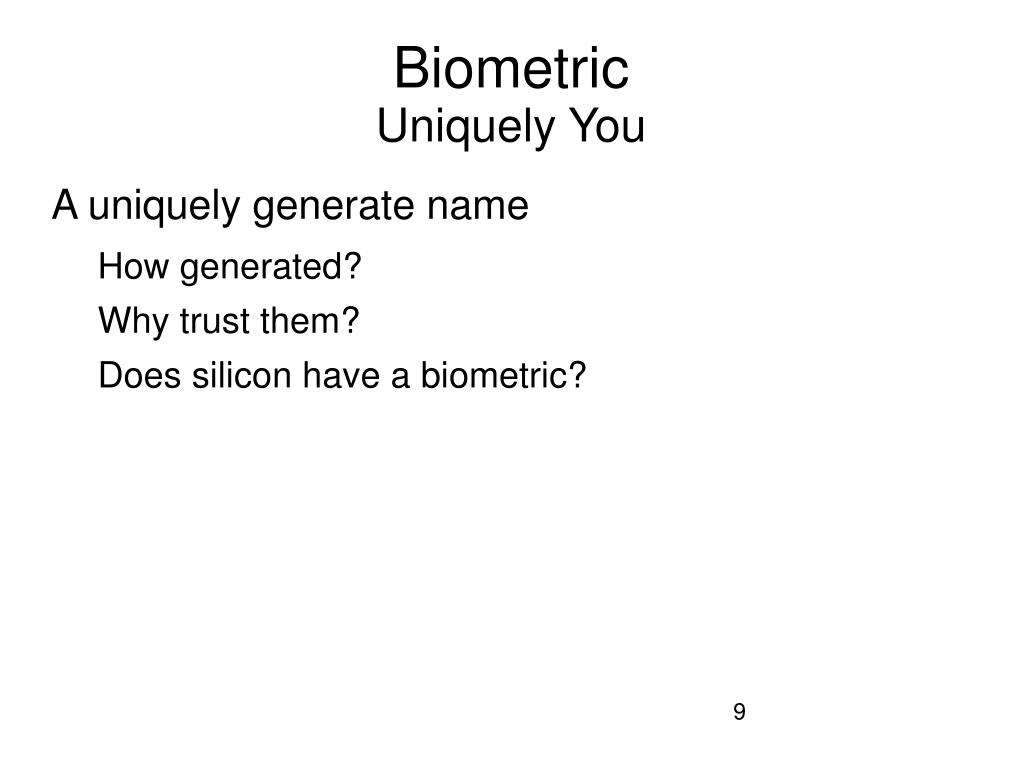 Biometric
Uniquely You

A uniquely generate name

How generated?

Why trust them?

Does silicon have a biometric?

9